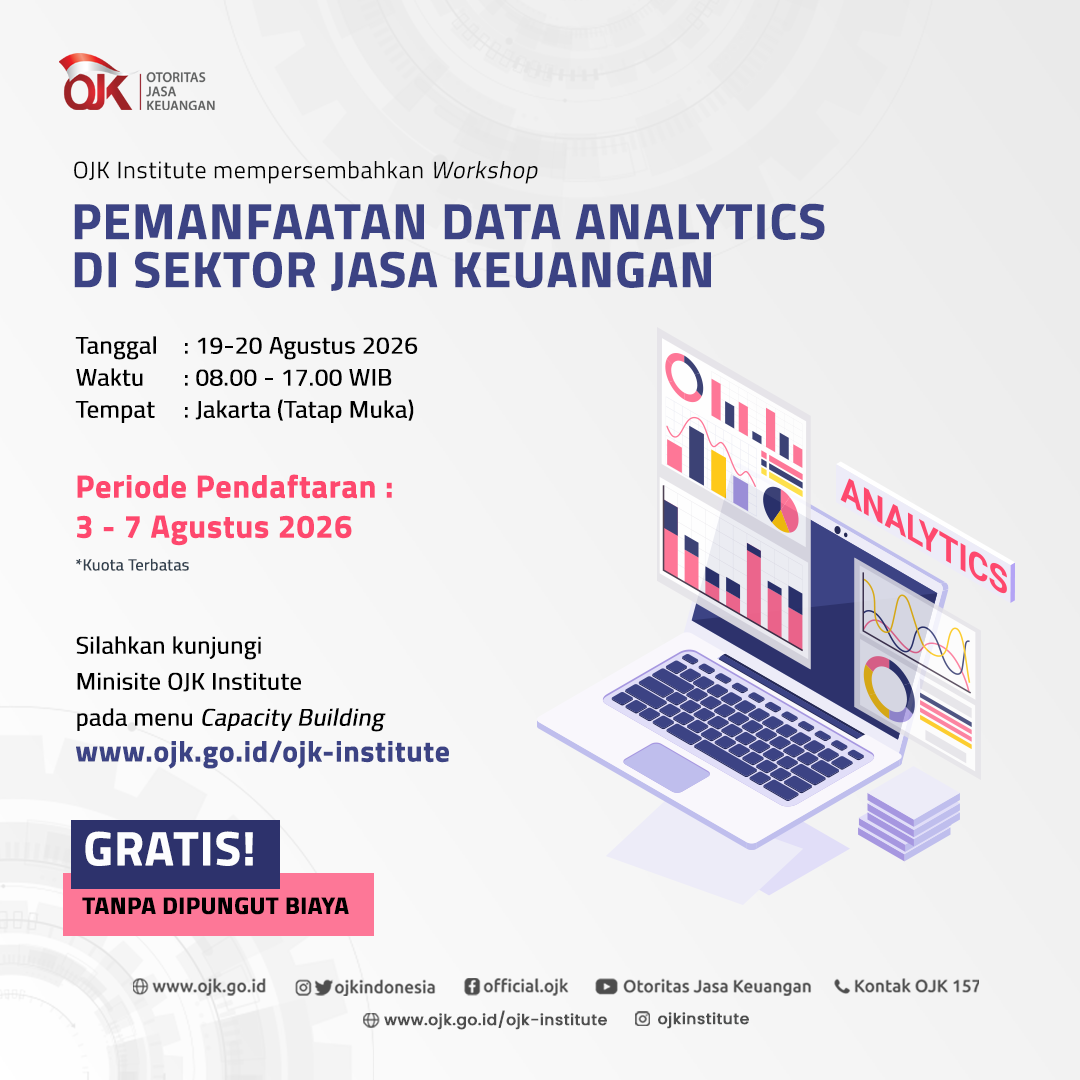 OJK OTORITAS JASA KEUANGAN

OJK Institute mempersembahkan Workshop

PEMANFAATAN DATA ANALYTICS DI SEKTOR JASA KEUANGAN

Tanggal : 19-20 Agustus 2026
Waktu : 08.00 - 17.00 WIB
Tempat : Jakarta (Tatap Muka)

Periode Pendaftaran : 3 - 7 Agustus 2026

*Kuota Terbatas

Silahkan kunjungi Minisite OJK Institute pada menu Capacity Building www.ojk.go.id/ojk-institute

ANALYTICS

GRATIS!

TANPA DIPUNGUT BIAYA

www.ojk.go.id ojkindonesia official.ojk Otoritas Jasa Keuangan Kontak OJK 157

www.ojk.go.id/ojk-institute ojkinstitute